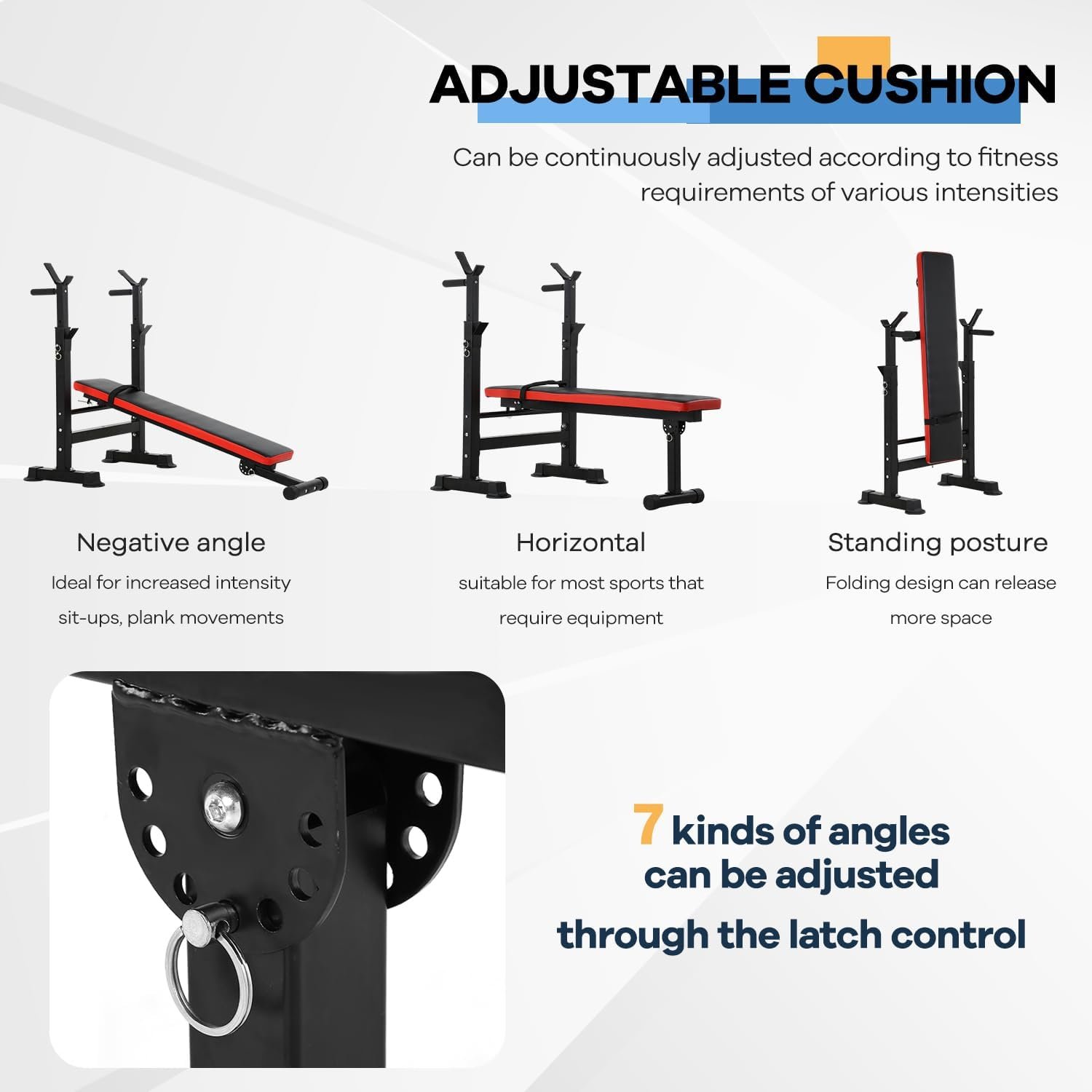 ADJUSTABLE CUSHION

Can be continuously adjusted according to fitness requirements of various intensities

Negative angle

Ideal for increased intensity sit-ups, plank movements

Horizontal

suitable for most sports that require equipment

Standing posture

Folding design can release more space

7 kinds of angles can be adjusted

through the latch control